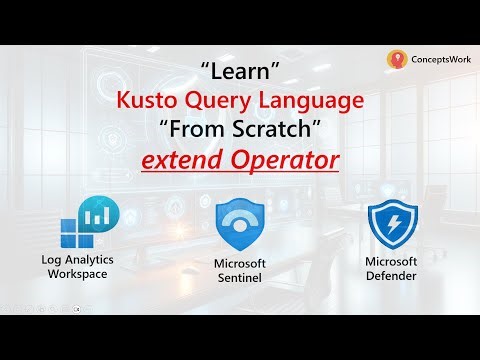 ConceptsWork

“Learn”
Kusto Query Language
“From Scratch”
extend Operator

Log Analytics Workspace

Microsoft Sentinel

Microsoft Defender